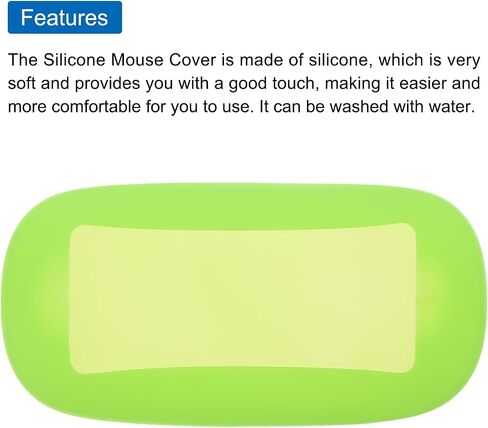 Features

The Silicone Mouse Cover is made of silicone, which is very soft and provides you with a good touch, making it easier and more comfortable for you to use. It can be washed with water.